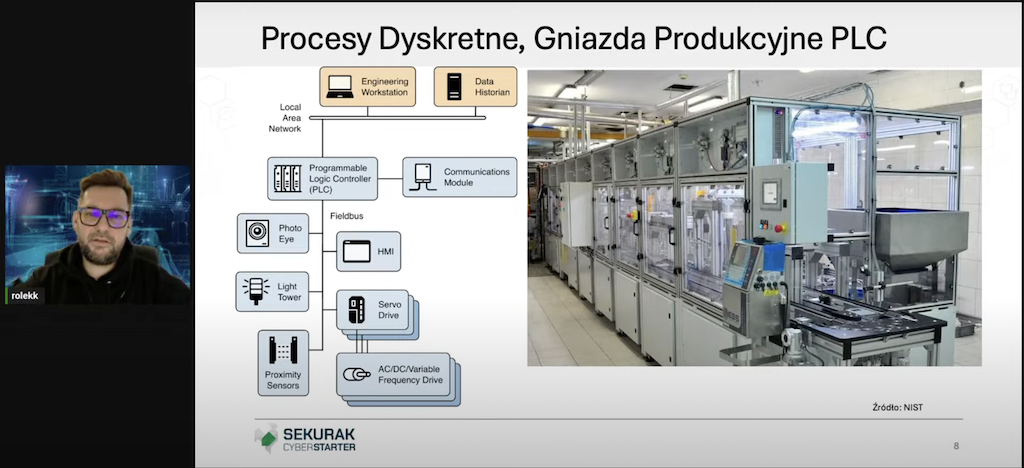 rolekk

Procesy Dyskretne, Gniazda Produkcyjne PLC

Engineering Workstation

Data Historian

Local Area Network

Programmable Logic Controller (PLC)

Communications Module

Fieldbus

Photo Eye

HMI

Light Tower

Servo Drive

Proximity Sensors

AC/DC/Variable Frequency Drive

Źródło: NIST

SEKURAK CYBERSTARTER

8